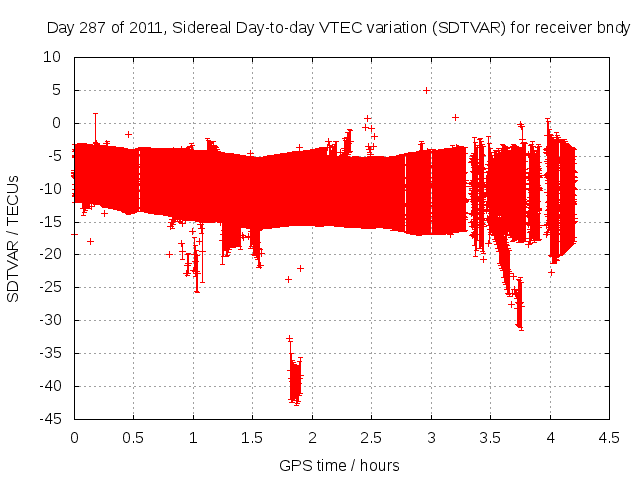 Day 287 of 2011, Sidereal Day-to-day VTEC variation (SDTVAR) for receiver bndy

SDTVAR / TECUs

10
5
0
-5
-10
-15
-20
-25
-30
-35
-40
-45

0
0.5
1
1.5
2
2.5
3
3.5
4
4.5

GPS time / hours